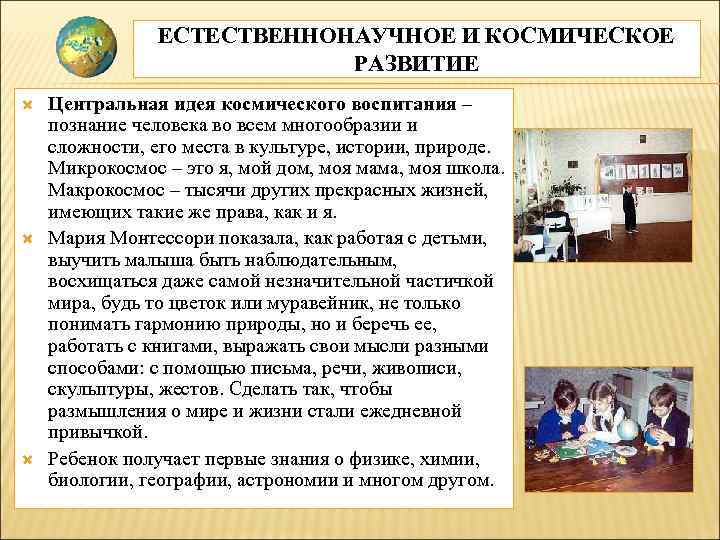 ЕСТЕСТВЕННОНАУЧНОЕ И КОСМИЧЕСКОЕ РАЗВИТИЕ

Центральная идея космического воспитания – познание человека во всем многообразии и сложности, его места в культуре, истории, природе. Микрокосмос – это я, мой дом, моя мама, моя школа. Макрокосмос – тысячи других прекрасных жизней, имеющих такие же права, как и я.

Мария Монтессори показала, как работая с детьми, выучить малыша быть наблюдательным, восхищаться даже самой незначительной частичкой мира, будь то цветок или муравейник, не только понимать гармонию природы, но и беречь ее, работать с книгами, выражать свои мысли разными способами: с помощью письма, речи, живописи, скульптуры, жестов. Сделать так, чтобы размышления о мире и жизни стали ежедневной привычкой.

Ребенок получает первые знания о физике, химии, биологии, географии, астрономии и многом другом.